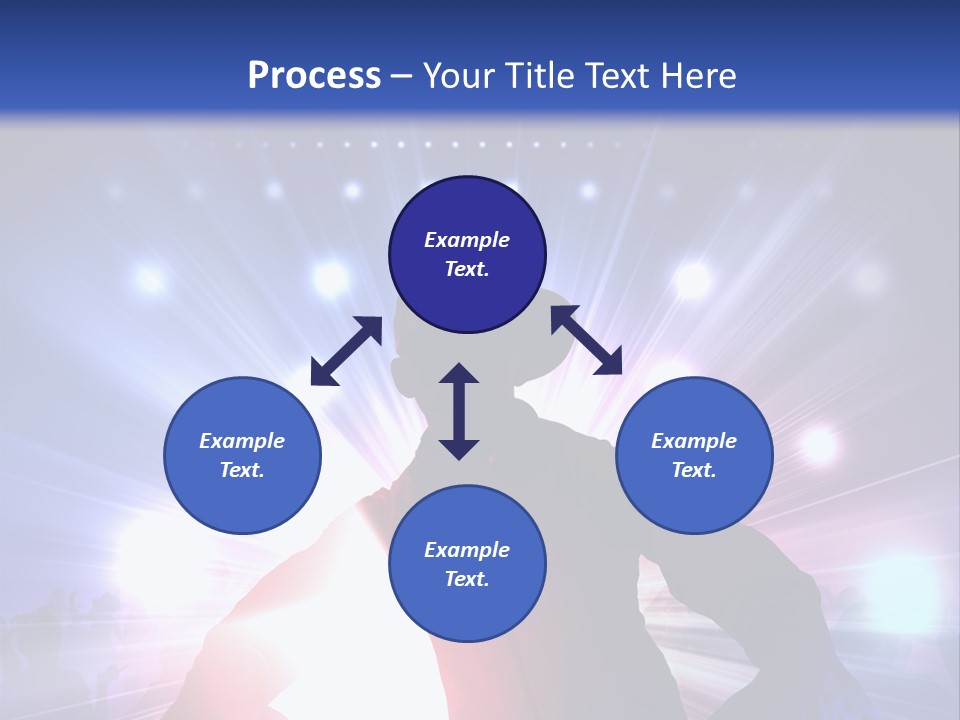 Process – Your Title Text Here

Example Text.

Example Text.

Example Text.

Example Text.